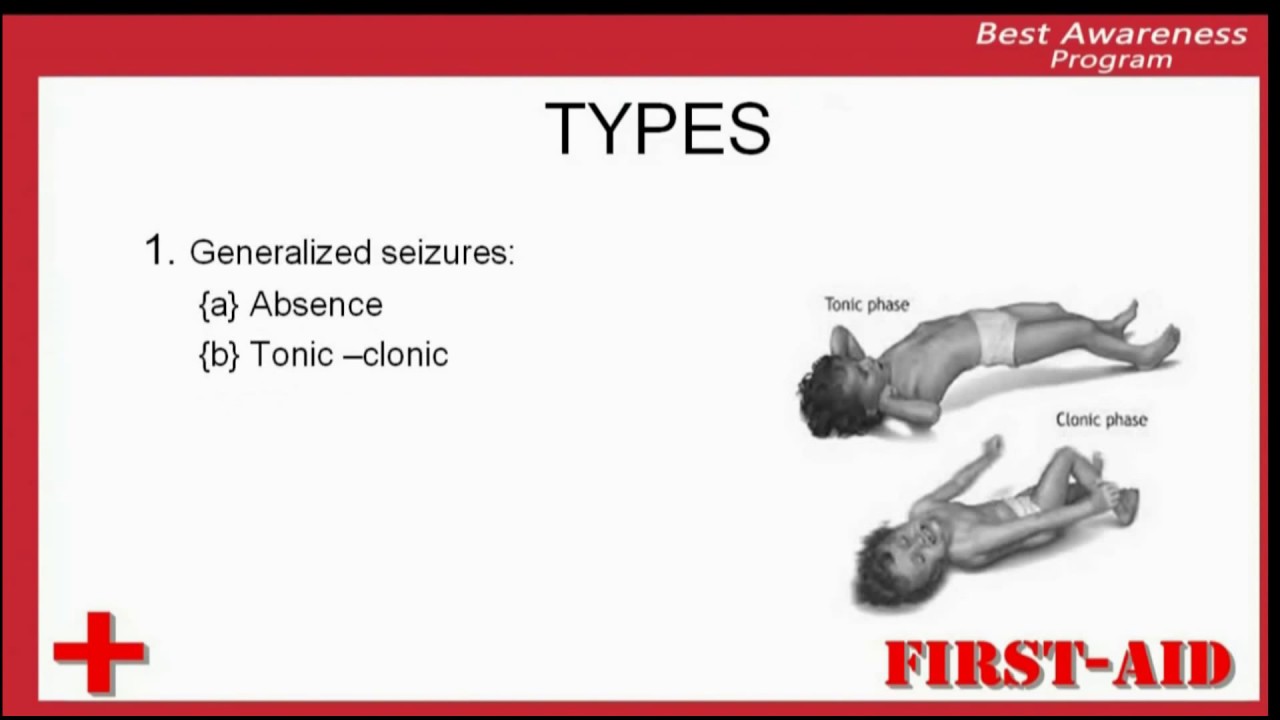 Best Awareness Program

TYPES

1. Generalized seizures:
{a} Absence
{b} Tonic –clonic

Tonic phase

Clonic phase

FIRST-AID